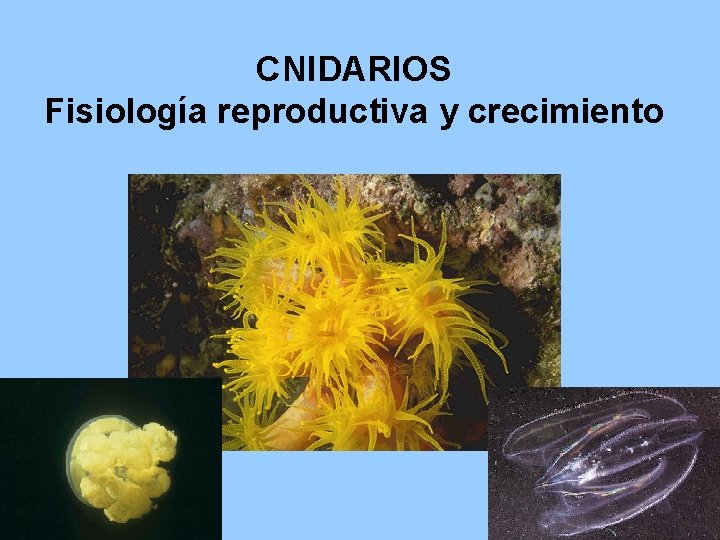 CNIDARIOS
Fisiología reproductiva y crecimiento